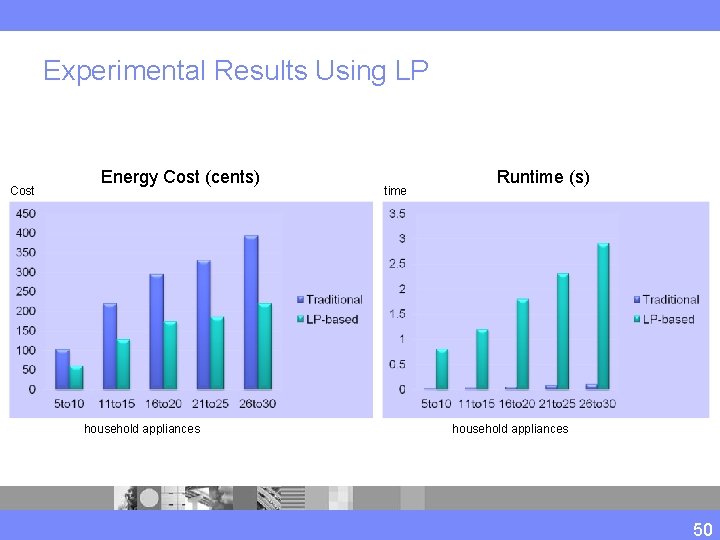 Experimental Results Using LP

Energy Cost (cents)

Cost

450
400
350
300
250
200
150
100
50
0

5to10 11to15 16to20 21to25 26to30

Traditional
LP-based

household appliances

Runtime (s)

time

3.5
3
2.5
2
1.5
1
0.5
0

5to10 11to15 16to20 21to25 26to30

Traditional
LP-based

household appliances

50